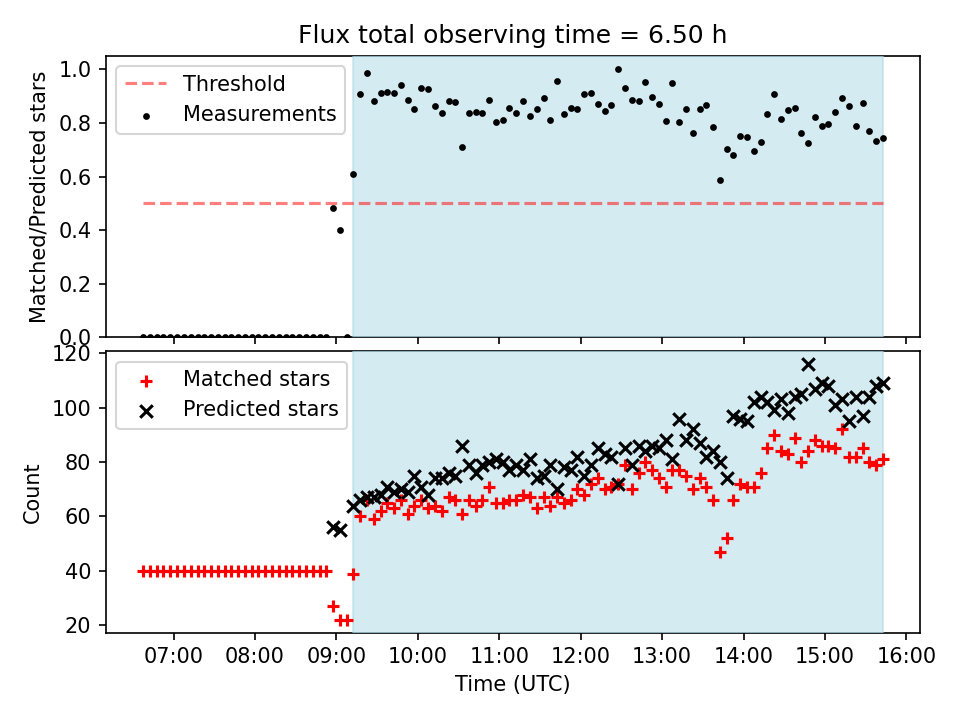 Flux total observing time = 6.50 h

Threshold
Measurements

Matched/Predicted stars

1.0
0.8
0.6
0.4
0.2
0.0

Matched stars
Predicted stars

Count

120
100
80
60
40
20

07:00 08:00 09:00 10:00 11:00 12:00 13:00 14:00 15:00 16:00

Time (UTC)